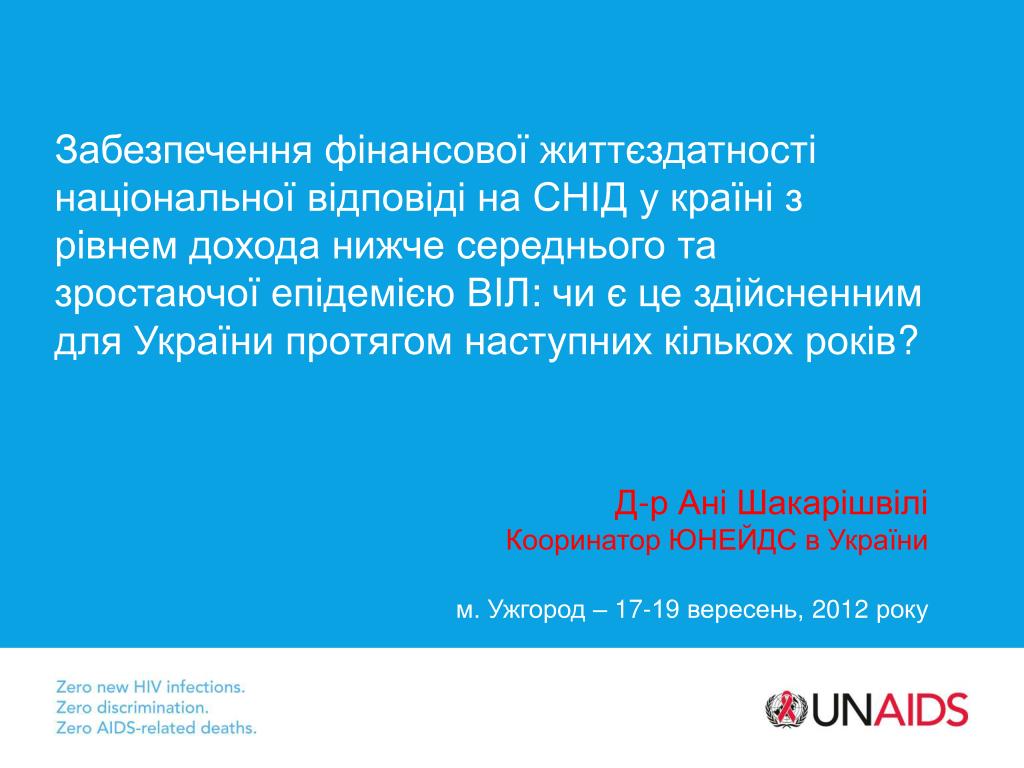 Забезпечення фінансової життєздатності національної відповіді на СНІД у країні з рівнем дохода нижче середнього та зростаючої епідемією ВІЛ: чи є це здійсненним для України протягом наступних кількох років?

Д-р Ані Шакарішвілі
Кооринатор ЮНЕЙДС в України

м. Ужгород – 17-19 вересень, 2012 року

Zero new HIV infections.
Zero discrimination.
Zero AIDS-related deaths.

UNAIDS